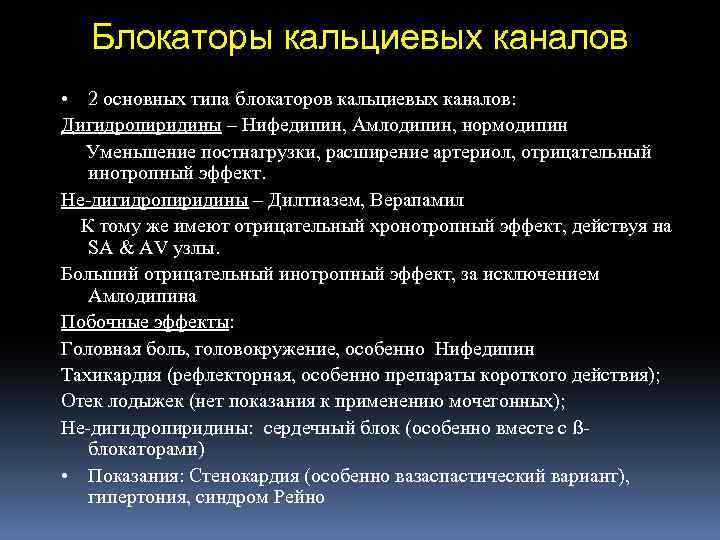 Блокаторы кальциевых каналов

• 2 основных типа блокаторов кальциевых каналов:

Дигидропиридины – Нифедипин, Амлодипин, нормодипин

Уменьшение постнагрузки, расширение артериол, отрицательный инотропный эффект.

Не-дигидропиридины – Дилтиазем, Верапамил

К тому же имеют отрицательный хронотропный эффект, действуя на SA & AV узлы.

Больший отрицательный инотропный эффект, за исключением Амлодипина

Побочные эффекты:

Головная боль, головокружение, особенно Нифедипин

Тахикардия (рефлекторная, особенно препараты короткого действия);

Отек лодыжек (нет показания к применению мочегонных);

Не-дигидропиридины: сердечный блок (особенно вместе с ß-блокаторами)

• Показания: Стенокардия (особенно вазаспастический вариант), гипертония, синдром Рейно